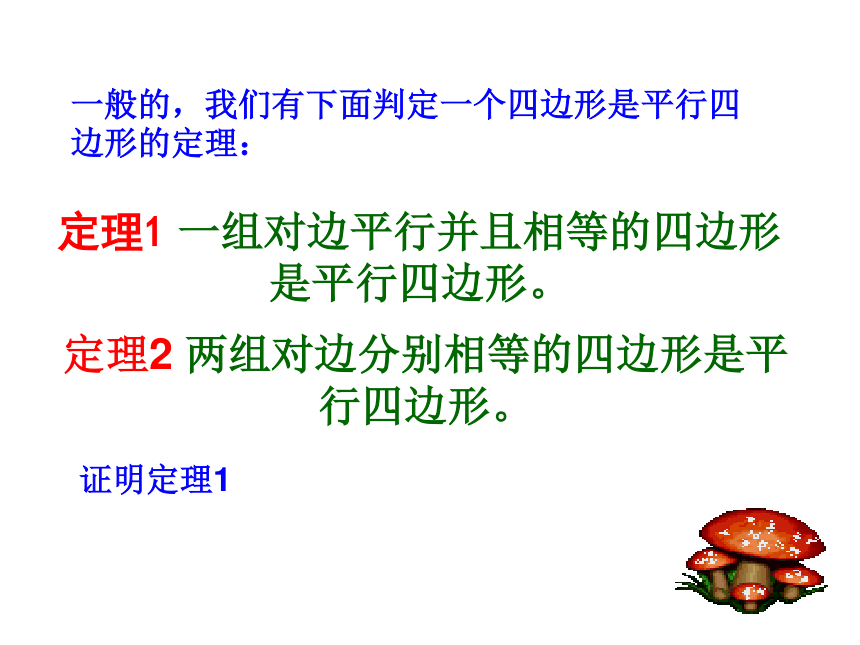 一般的，我们有下面判定一个四边形是平行四边形的定理：

定理1 一组对边平行并且相等的四边形是平行四边形。

定理2 两组对边分别相等的四边形是平行四边形。

证明定理1